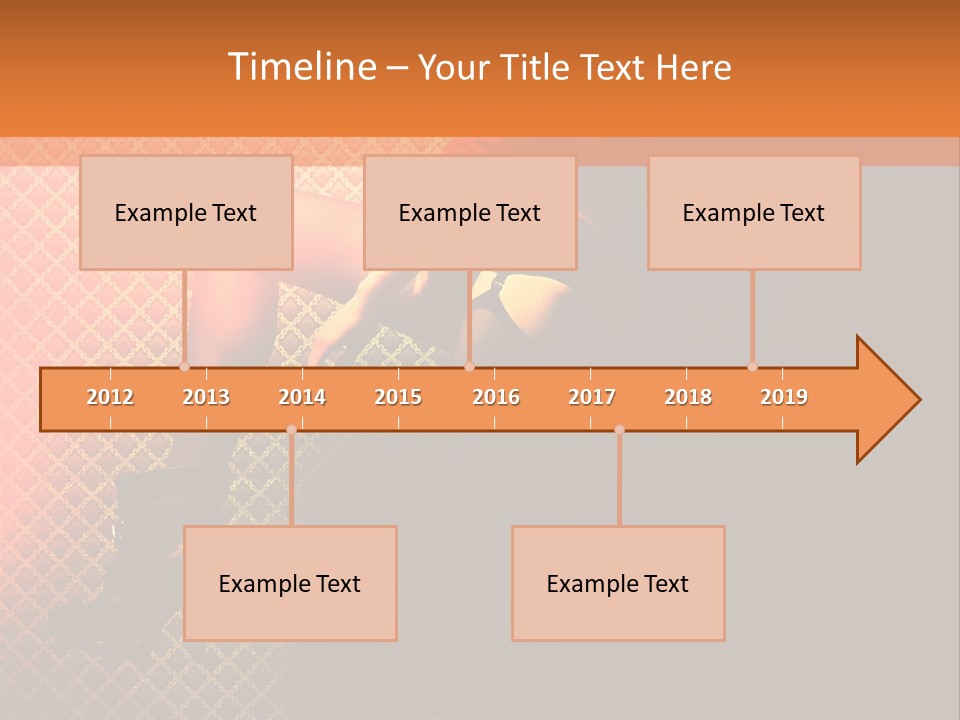 Timeline – Your Title Text Here

Example Text

Example Text

Example Text

2012 2013 2014 2015 2016 2017 2018 2019

Example Text

Example Text